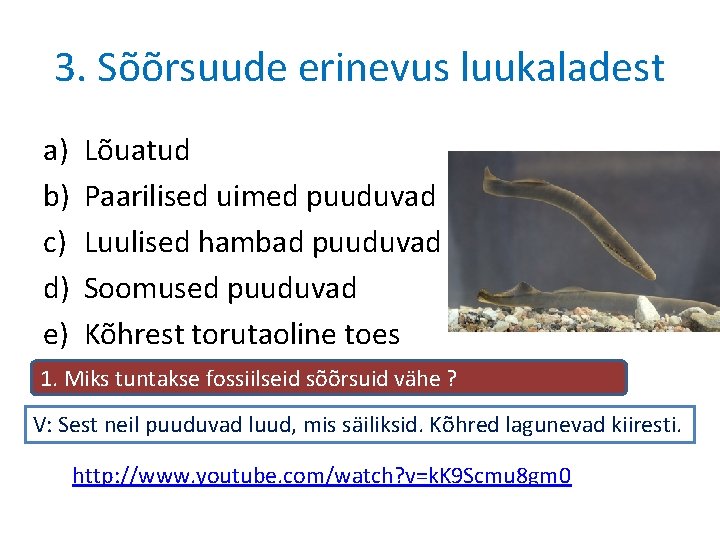 3. Sõõrsuude erinevus luukaladest

a) Lõuatud
b) Paarilised uimed puuduvad
c) Luulised hambad puuduvad
d) Soomused puuduvad
e) Kõhrest torutaoline toes

1. Miks tuntakse fossiilseid sõõrsuid vähe ?

V: Sest neil puuduvad luud, mis säiliksid. Kõhred lagunevad kiiresti.

http://www.youtube.com/watch?v=kK9Scmu8gm0